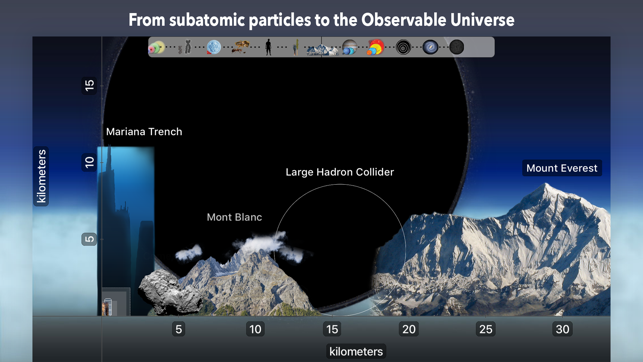 From subatomic particles to the Observable Universe

15

10

5

kilometers

Mariana Trench

Large Hadron Collider

Mount Everest

Mont Blanc

5

10

15

20

25

30

kilometers